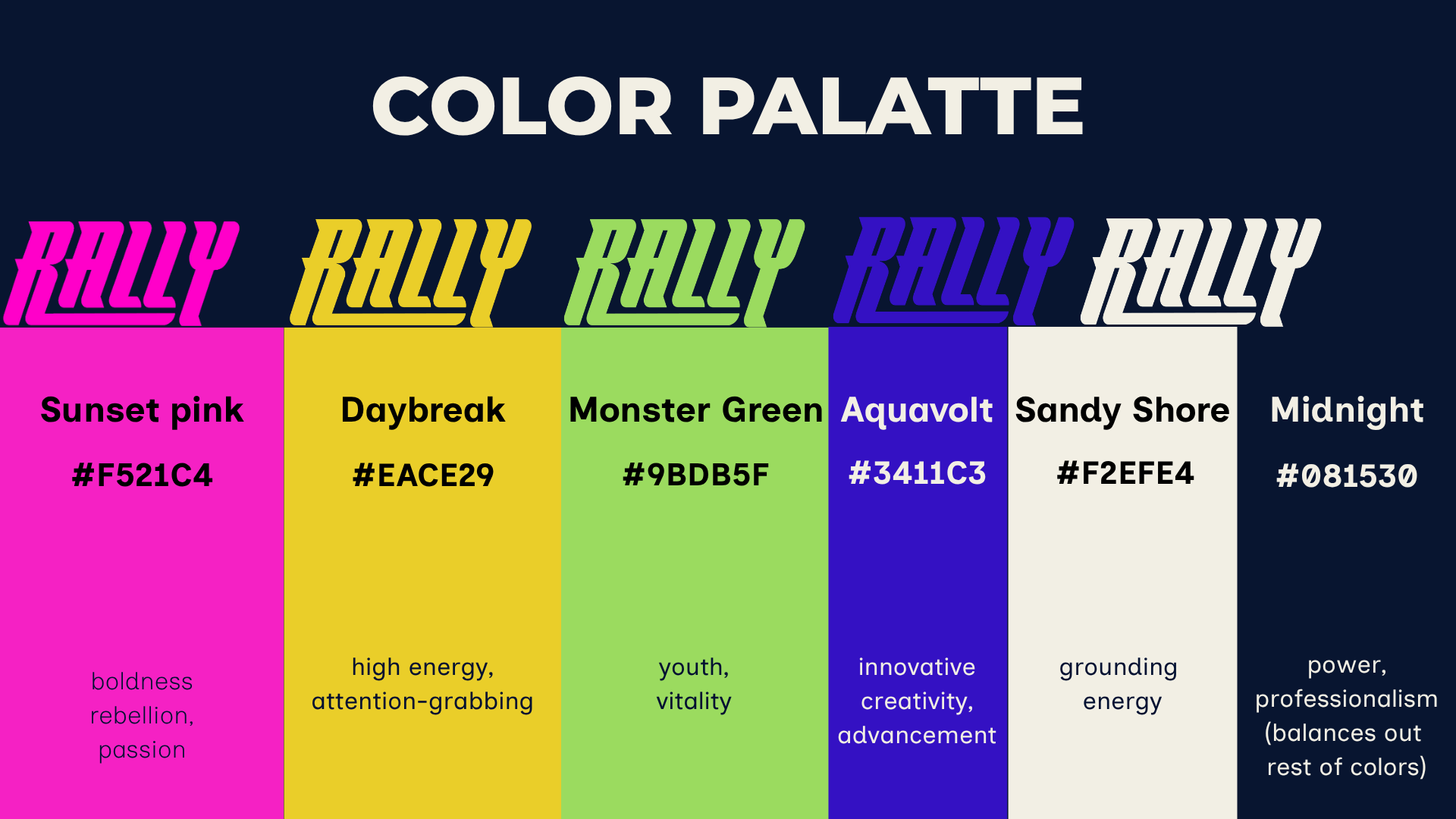 COLOR PALATTE

RALLY RALLY RALLY RALLY RALLY

Sunset pink

#F521C4

boldness rebellion, passion

Daybreak

#EACE29

high energy, attention-grabbing

Monster Green

#9BDB5F

youth, vitality

Aquavolt

#3411C3

innovative creativity, advancement

Sandy Shore

#F2EFE4

grounding energy

Midnight

#081530

power, professionalism (balances out rest of colors)